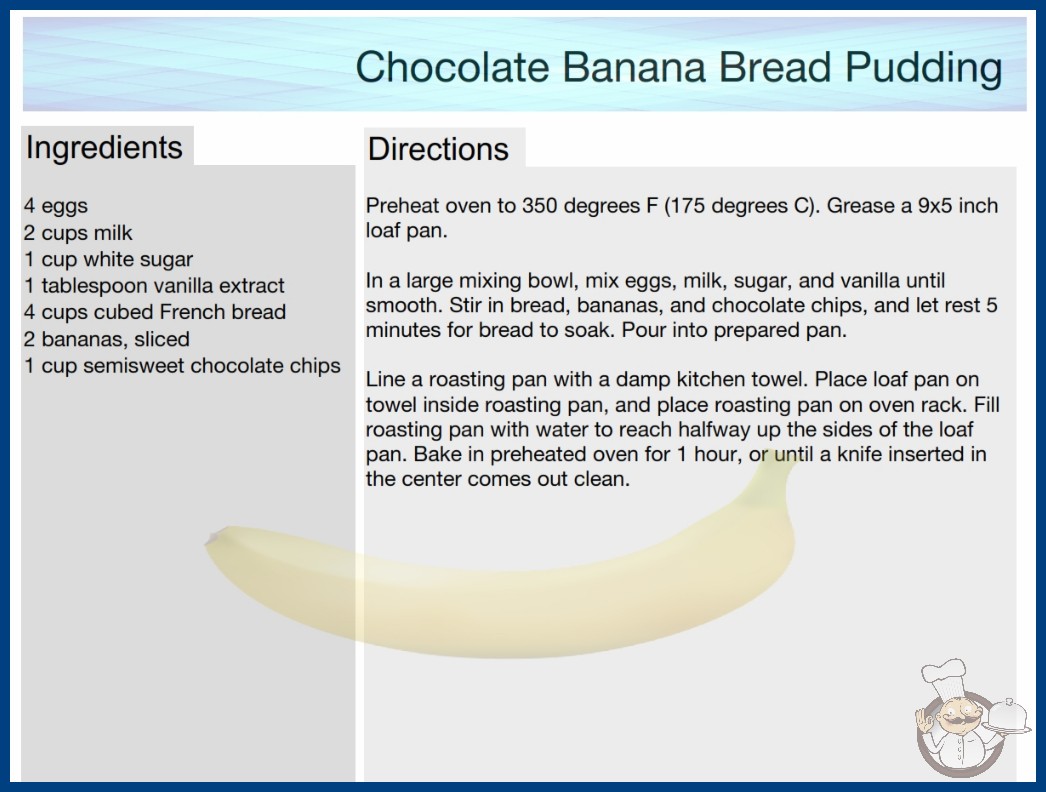 Chocolate Banana Bread Pudding

Ingredients

4 eggs
2 cups milk
1 cup white sugar
1 tablespoon vanilla extract
4 cups cubed French bread
2 bananas, sliced
1 cup semisweet chocolate chips

Directions

Preheat oven to 350 degrees F (175 degrees C). Grease a 9x5 inch loaf pan.

In a large mixing bowl, mix eggs, milk, sugar, and vanilla until smooth. Stir in bread, bananas, and chocolate chips, and let rest 5 minutes for bread to soak. Pour into prepared pan.

Line a roasting pan with a damp kitchen towel. Place loaf pan on towel inside roasting pan, and place roasting pan on oven rack. Fill roasting pan with water to reach halfway up the sides of the loaf pan. Bake in preheated oven for 1 hour, or until a knife inserted in the center comes out clean.